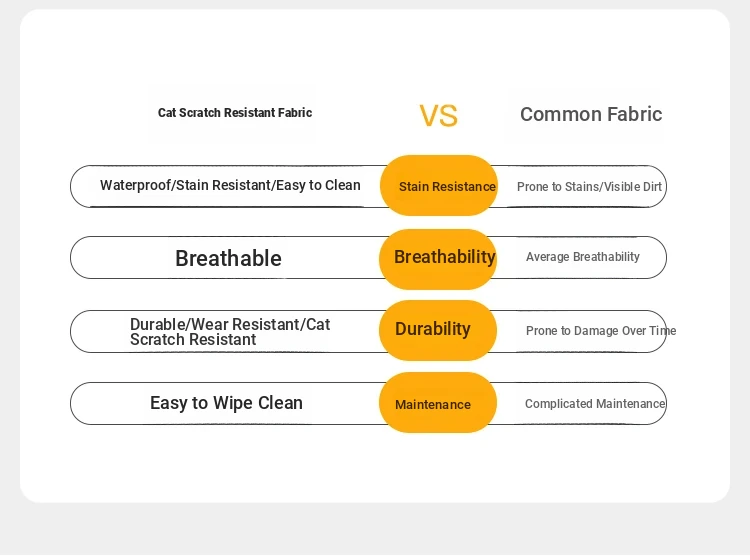 Cat Scratch Resistant Fabric

VS

Common Fabric

Waterproof/Stain Resistant/Easy to Clean

Stain Resistance

Prone to Stains/Visible Dirt

Breathable

Breathability

Average Breathability

Durable/Wear Resistant/Cat Scratch Resistant

Durability

Prone to Damage Over Time

Easy to Wipe Clean

Maintenance

Complicated Maintenance